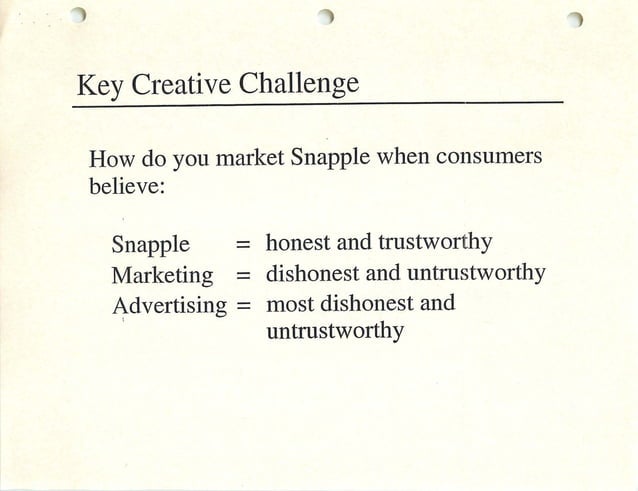 Key Creative Challenge

How do you market Snapple when consumers believe:

Snapple = honest and trustworthy
Marketing = dishonest and untrustworthy
Advertising = most dishonest and untrustworthy